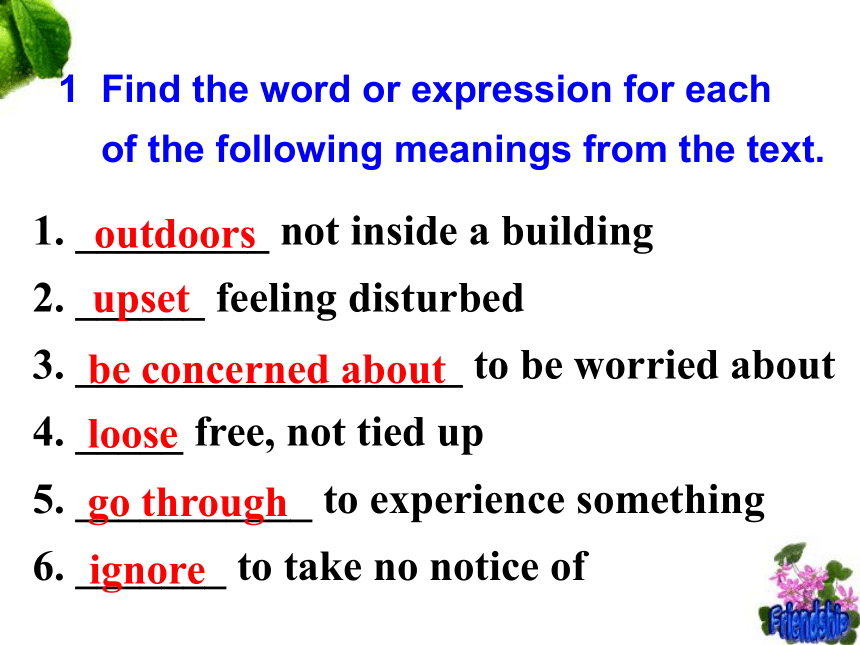 1 Find the word or expression for each of the following meanings from the text.

1. outdoors not inside a building
2. upset feeling disturbed
3. be concerned about to be worried about
4. loose free, not tied up
5. go through to experience something
6. ignore to take no notice of

Friendship